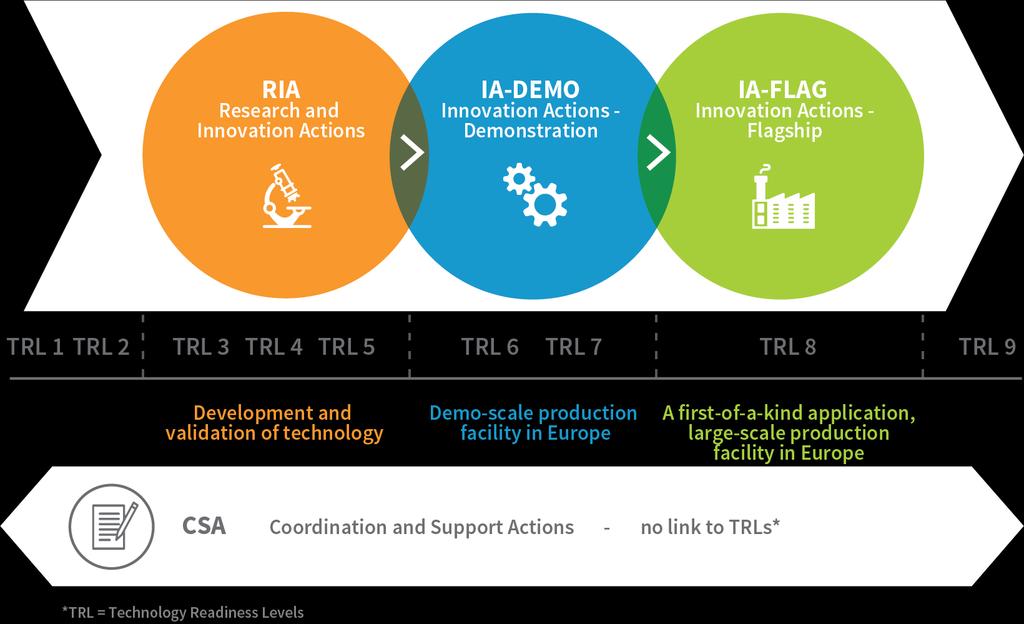 RIA
Research and Innovation Actions

IA-DEMO
Innovation Actions - Demonstration

IA-FLAG
Innovation Actions - Flagship

TRL 1 TRL 2 TRL 3 TRL 4 TRL 5 TRL 6 TRL 7 TRL 8 TRL 9

Development and validation of technology

Demo-scale production facility in Europe

A first-of-a-kind application, large-scale production facility in Europe

CSA Coordination and Support Actions - no link to TRLs*

*TRL = Technology Readiness Levels